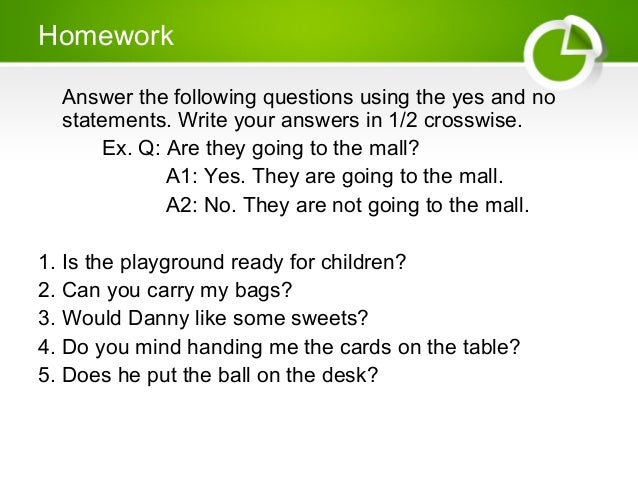 Homework

Answer the following questions using the yes and no statements. Write your answers in 1/2 crosswise.

Ex. Q: Are they going to the mall?
A1: Yes. They are going to the mall.
A2: No. They are not going to the mall.

1. Is the playground ready for children?
2. Can you carry my bags?
3. Would Danny like some sweets?
4. Do you mind handing me the cards on the table?
5. Does he put the ball on the desk?